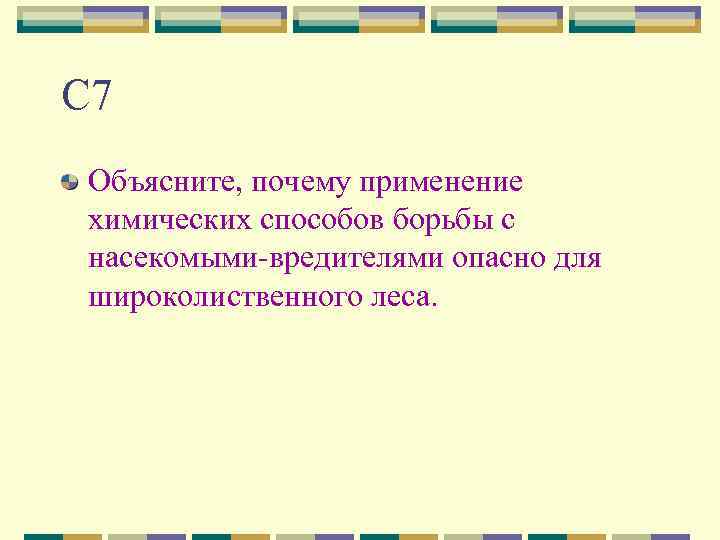 С7

Объясните, почему применение химических способов борьбы с насекомыми-вредителями опасно для широколиственного леса.